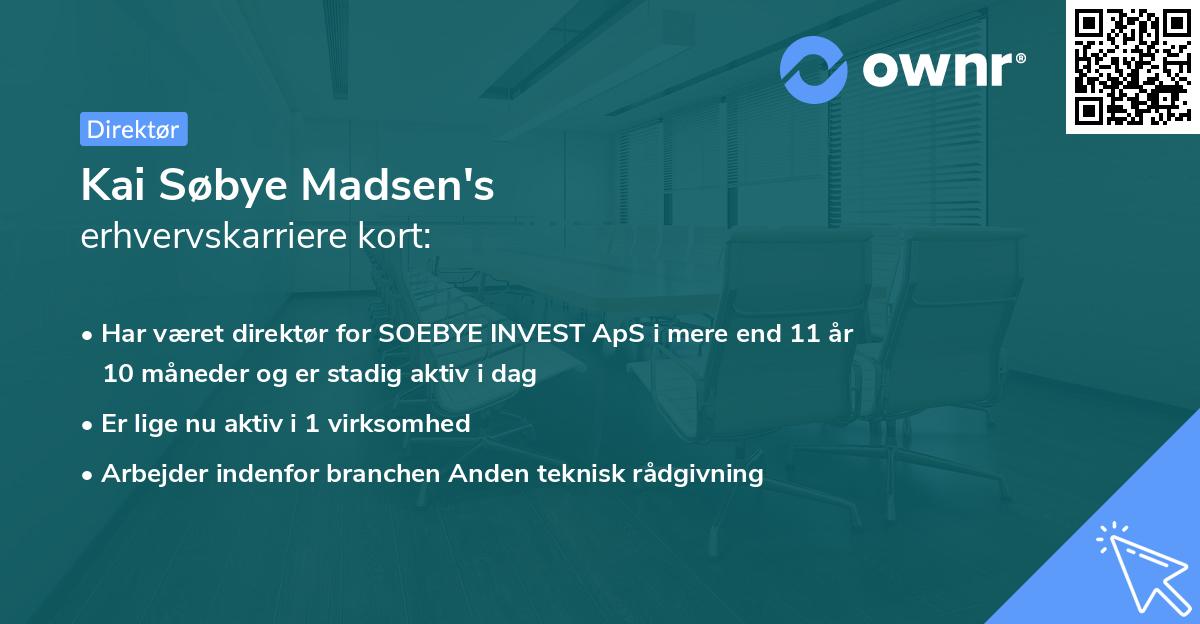 ownr®

Direktør

Kai Søbye Madsen's
erhvervskarriere kort:

• Har været direktør for SOEBYE INVEST ApS i mere end 11 år 10 måneder og er stadig aktiv i dag
• Er lige nu aktiv i 1 virksomhed
• Arbejder indenfor branchen Anden teknisk rådgivning